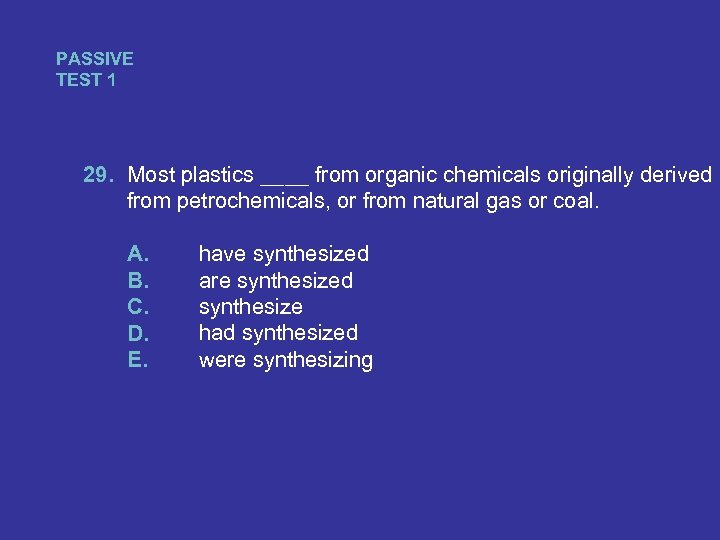 PASSIVE
TEST 1

29. Most plastics ____ from organic chemicals originally derived from petrochemicals, or from natural gas or coal.

A. have synthesized
B. are synthesized
C. synthesize
D. had synthesized
E. were synthesizing